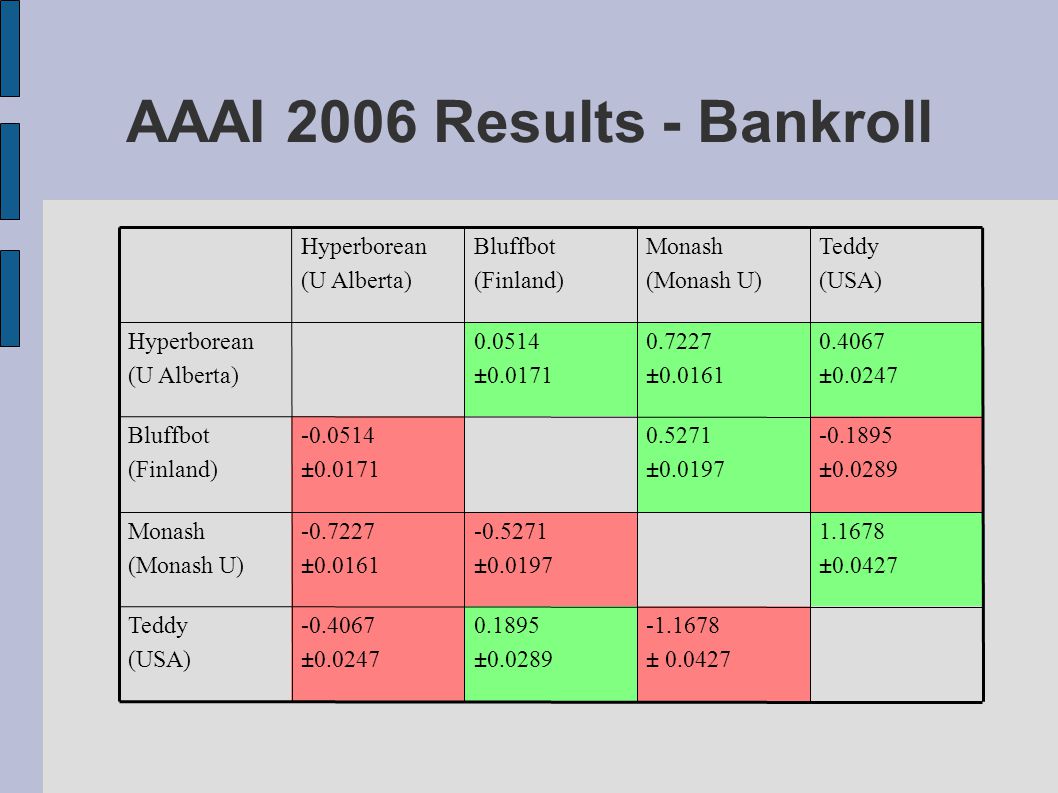 AAAI 2006 Results - Bankroll

| | Hyperborean (U Alberta) | Bluffbot (Finland) | Monash (Monash U) | Teddy (USA) |
|---|---|---|---|---|
| Hyperborean (U Alberta) | | 0.0514 ±0.0171 | 0.7227 ±0.0161 | 0.4067 ±0.0247 |
| Bluffbot (Finland) | -0.0514 ±0.0171 | | 0.5271 ±0.0197 | -0.1895 ±0.0289 |
| Monash (Monash U) | -0.7227 ±0.0161 | -0.5271 ±0.0197 | | 1.1678 ±0.0427 |
| Teddy (USA) | -0.4067 ±0.0247 | 0.1895 ±0.0289 | -1.1678 ± 0.0427 | |